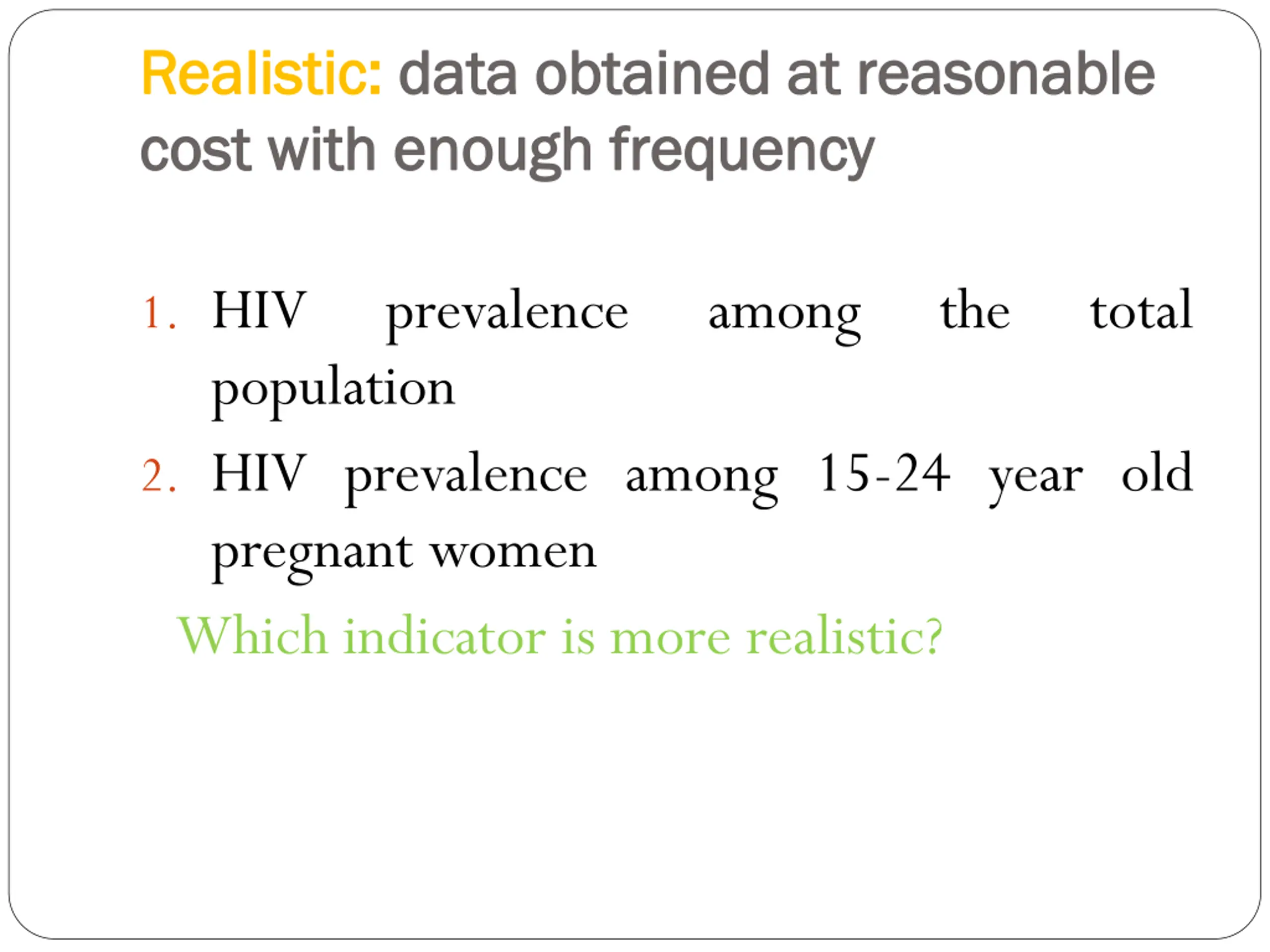 Realistic: data obtained at reasonable cost with enough frequency

1. HIV prevalence among the total population
2. HIV prevalence among 15-24 year old pregnant women

Which indicator is more realistic?